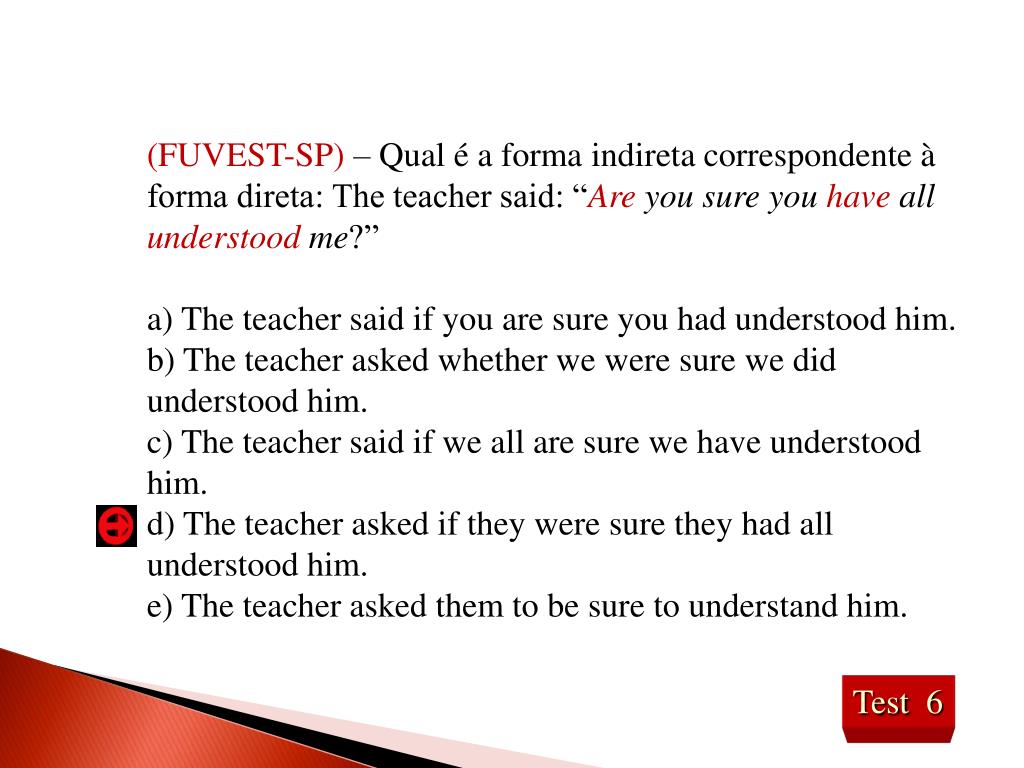 (FUVEST-SP) – Qual é a forma indireta correspondente à forma direta: The teacher said: “Are you sure you have all understood me?”

a) The teacher said if you are sure you had understood him.
b) The teacher asked whether we were sure we did understood him.
c) The teacher said if we all are sure we have understood him.
d) The teacher asked if they were sure they had all understood him.
e) The teacher asked them to be sure to understand him.

Test 6